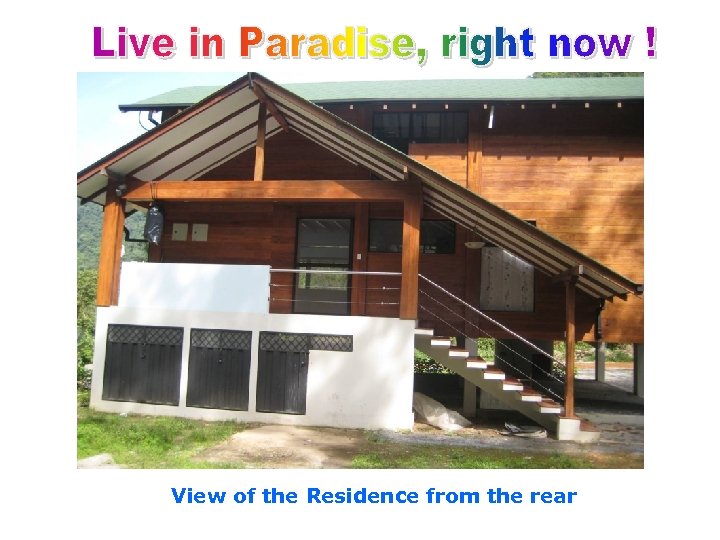 Live in Paradise, right now !

View of the Residence from the rear